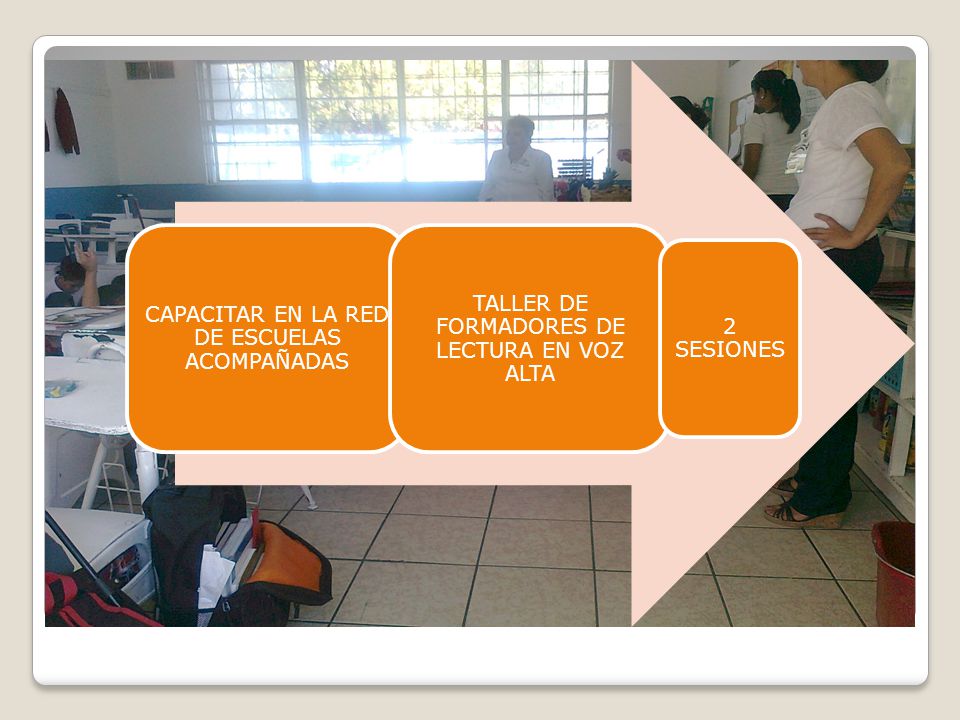 CAPACITAR EN LA RED DE ESCUELAS ACOMPAÑADAS

TALLER DE FORMADORES DE LECTURA EN VOZ ALTA

2 SESIONES